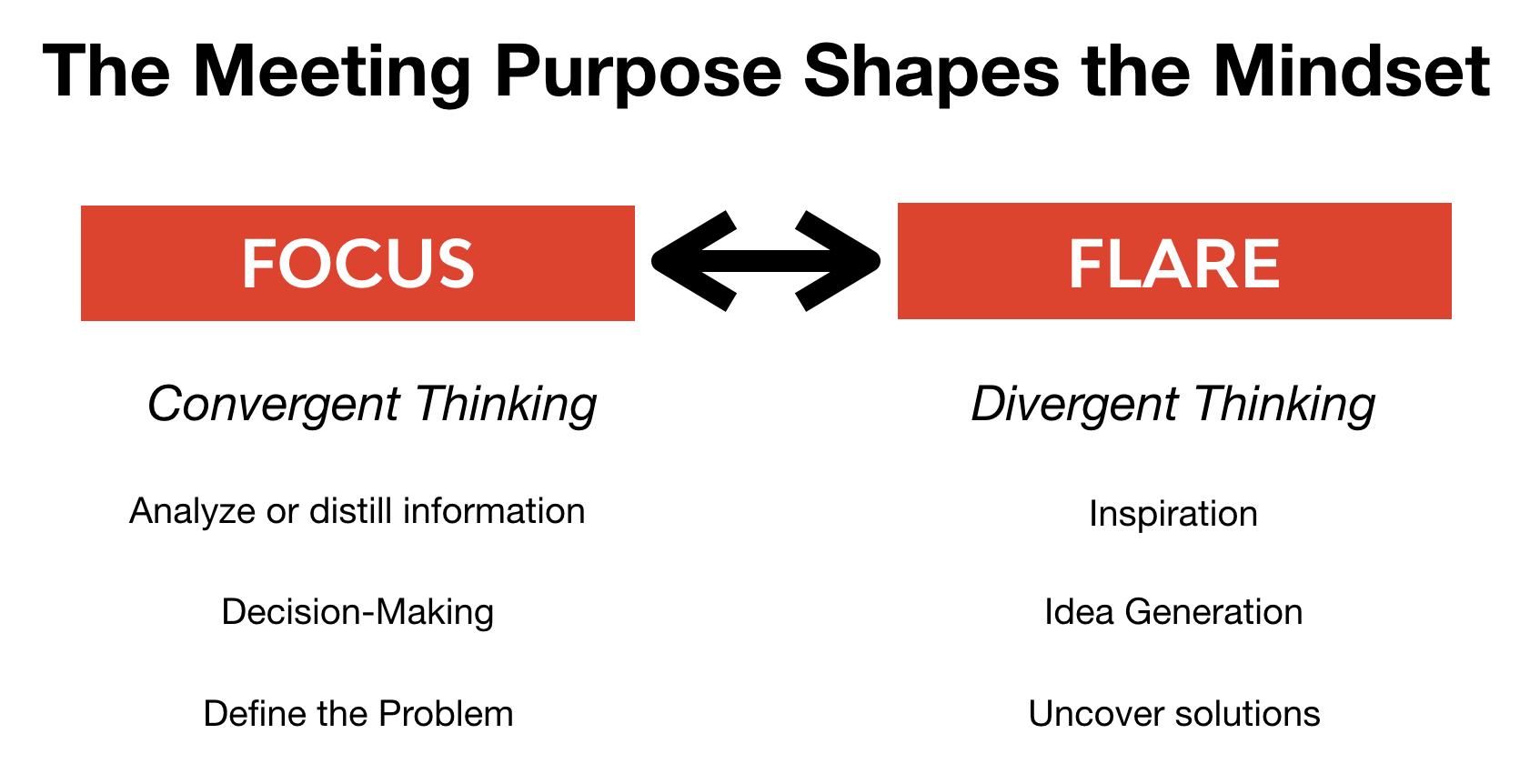 The Meeting Purpose Shapes the Mindset

FOCUS

Convergent Thinking

Analyze or distill information

Decision-Making

Define the Problem

FLARE

Divergent Thinking

Inspiration

Idea Generation

Uncover solutions